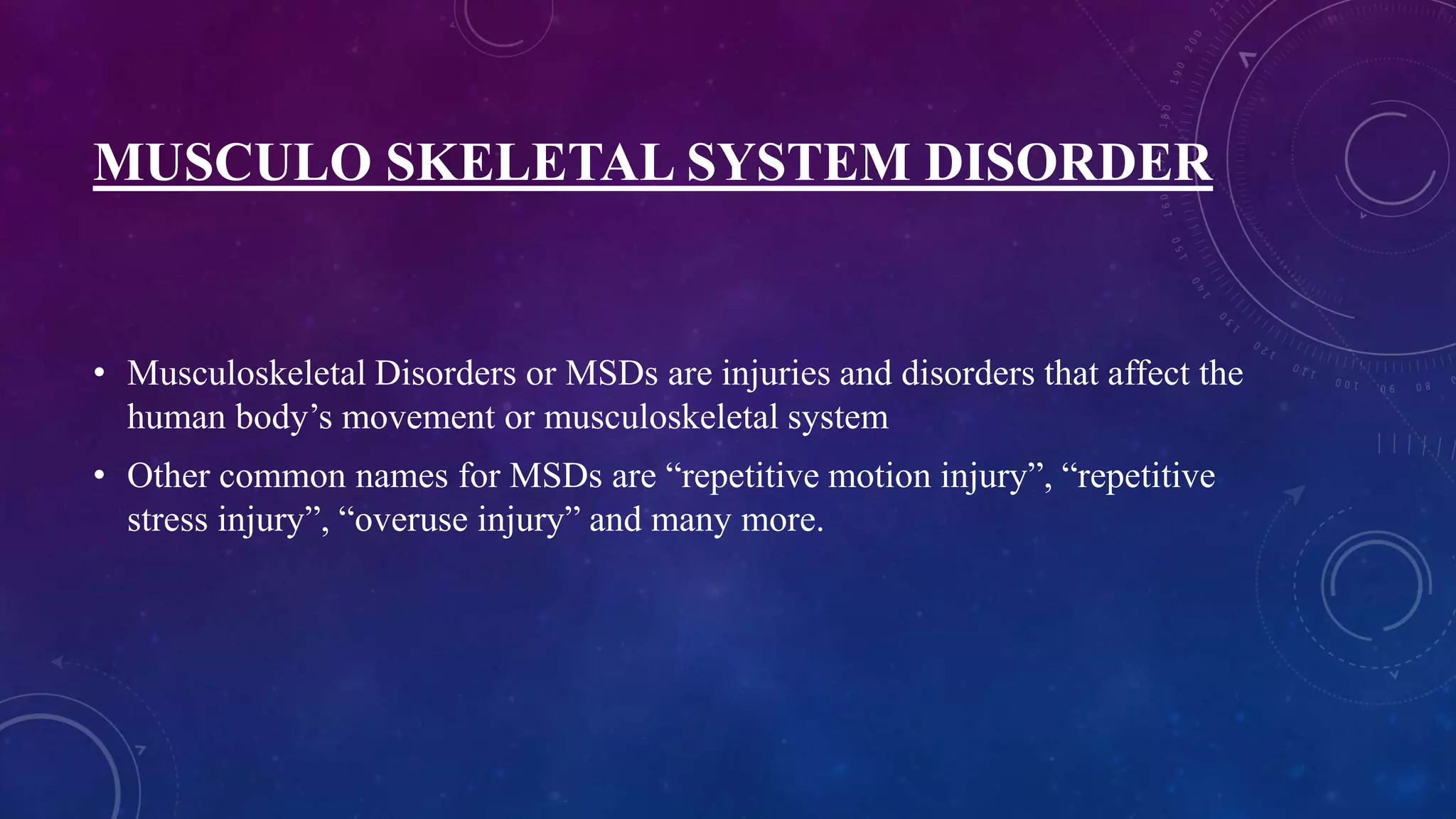 MUSCULO SKELETAL SYSTEM DISORDER

• Musculoskeletal Disorders or MSDs are injuries and disorders that affect the human body’s movement or musculoskeletal system

• Other common names for MSDs are “repetitive motion injury”, “repetitive stress injury”, “overuse injury” and many more.